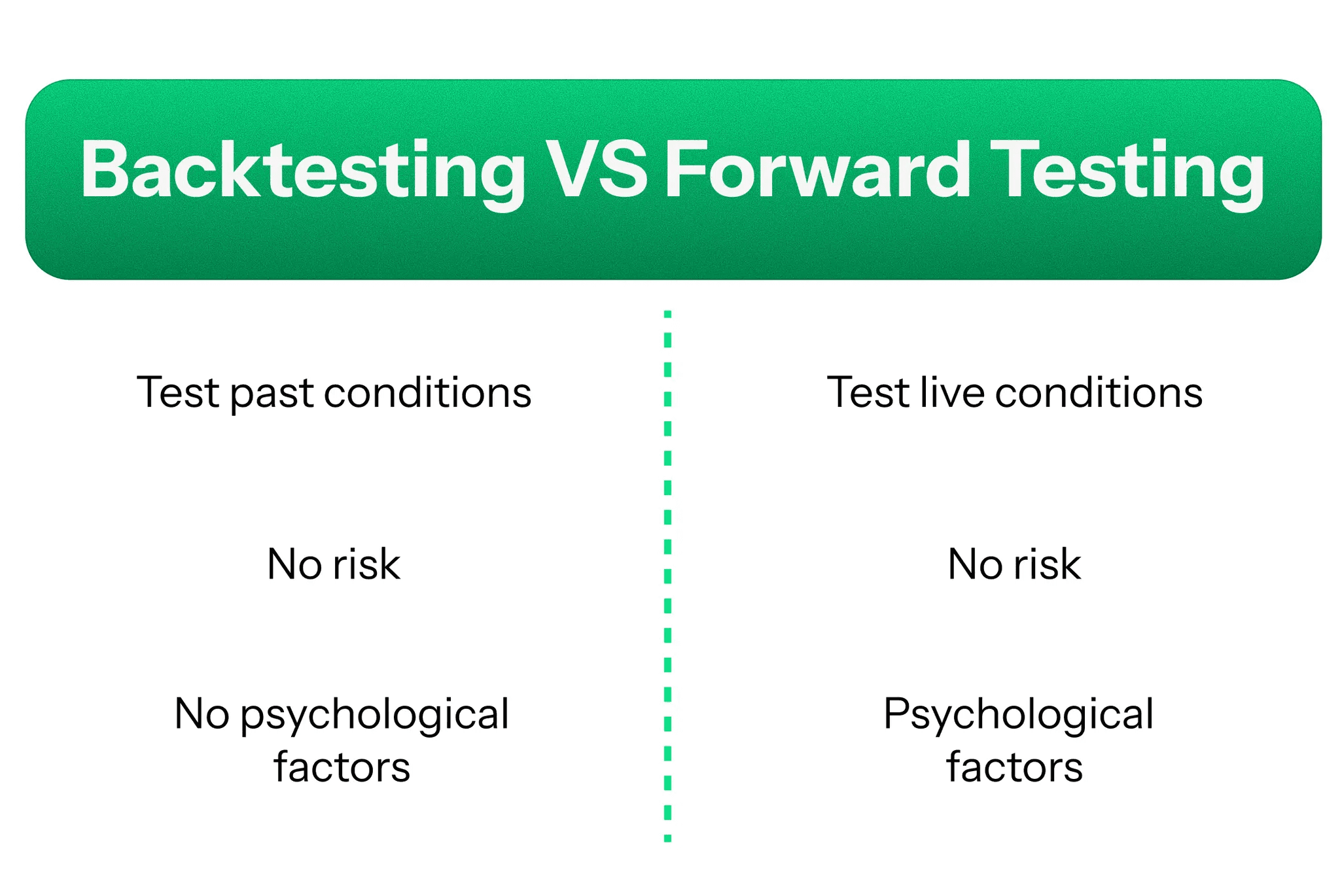 Backtesting VS Forward Testing

Test past conditions

No risk

No psychological factors

Test live conditions

No risk

Psychological factors